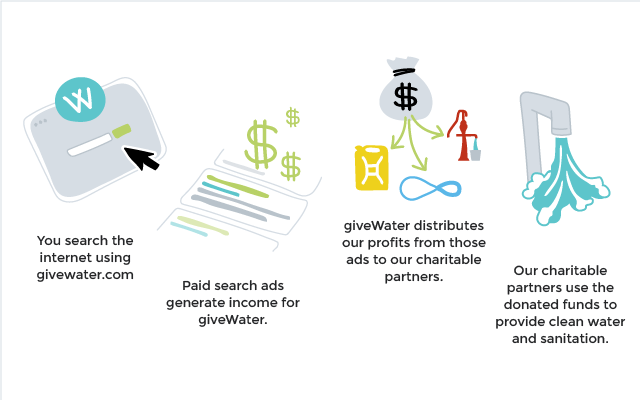 W

You search the internet using givewater.com

$ $ $

Paid search ads generate income for giveWater.

$

giveWater distributes our profits from those ads to our charitable partners.

Our charitable partners use the donated funds to provide clean water and sanitation.